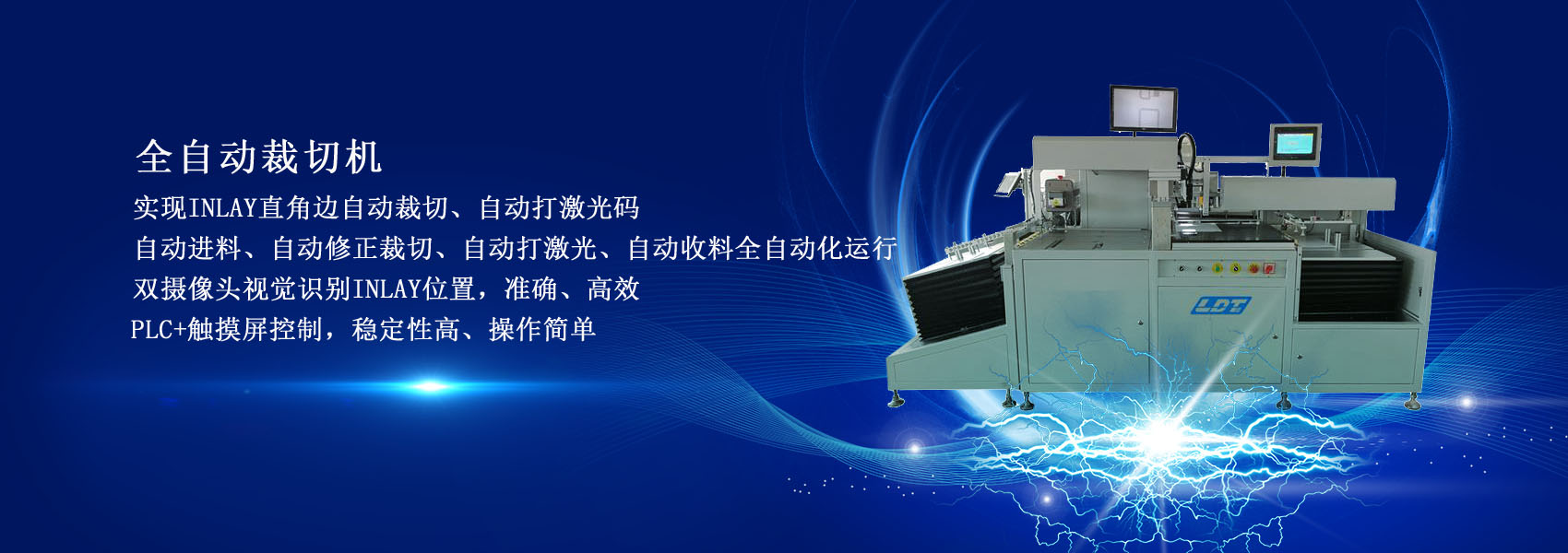 全自动裁切机

实现INLAY直角边自动裁切、自动打激光码
自动进料、自动修正裁切、自动打激光、自动收料全自动化运行
双摄像头视觉识别INLAY位置，准确、高效
PLC+触摸屏控制，稳定性高、操作简单

LDT